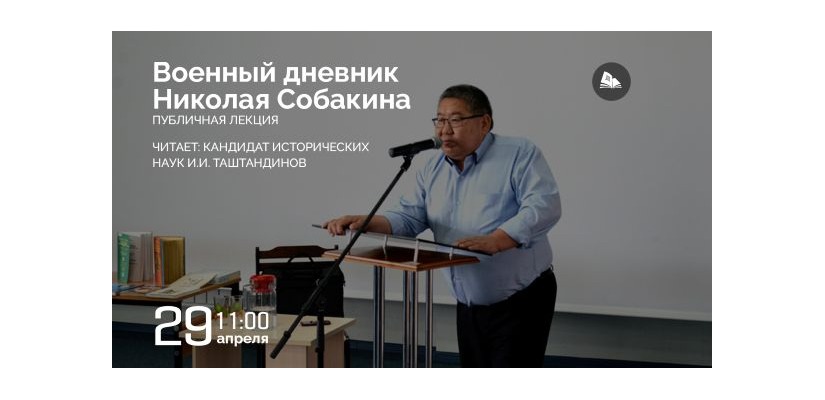 Военный дневник Николая Собакина
ПУБЛИЧНАЯ ЛЕКЦИЯ

ЧИТАЕТ: КАНДИДАТ ИСТОРИЧЕСКИХ НАУК И.И. ТАШТАНДИНОВ

29 11:00
апреля